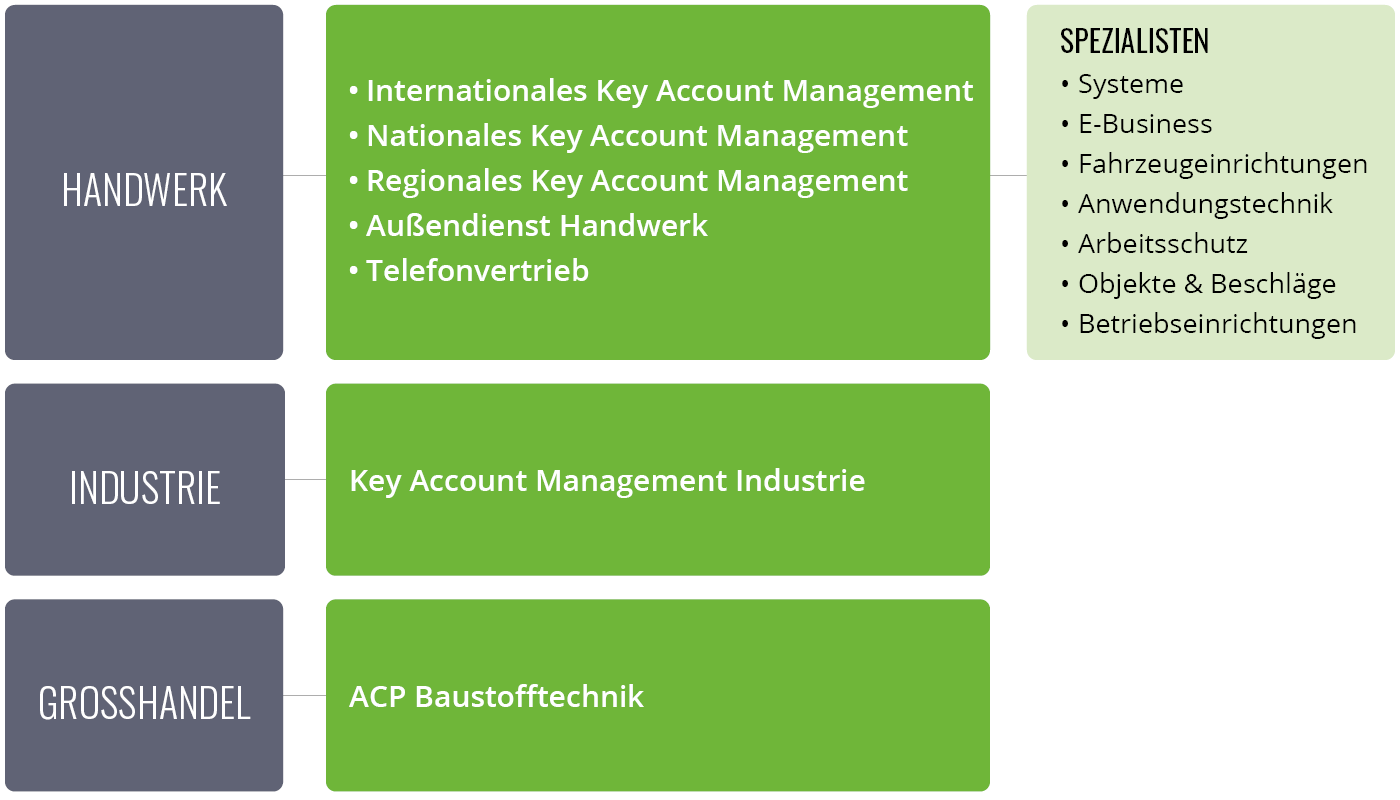 HANDWERK

• Internationales Key Account Management
• Nationales Key Account Management
• Regionales Key Account Management
• Außendienst Handwerk
• Telefonvertrieb

SPEZIALISTEN
• Systeme
• E-Business
• Fahrzeugeinrichtungen
• Anwendungstechnik
• Arbeitsschutz
• Objekte & Beschläge
• Betriebseinrichtungen

INDUSTRIE

Key Account Management Industrie

GROSSHANDEL

ACP Baustofftechnik